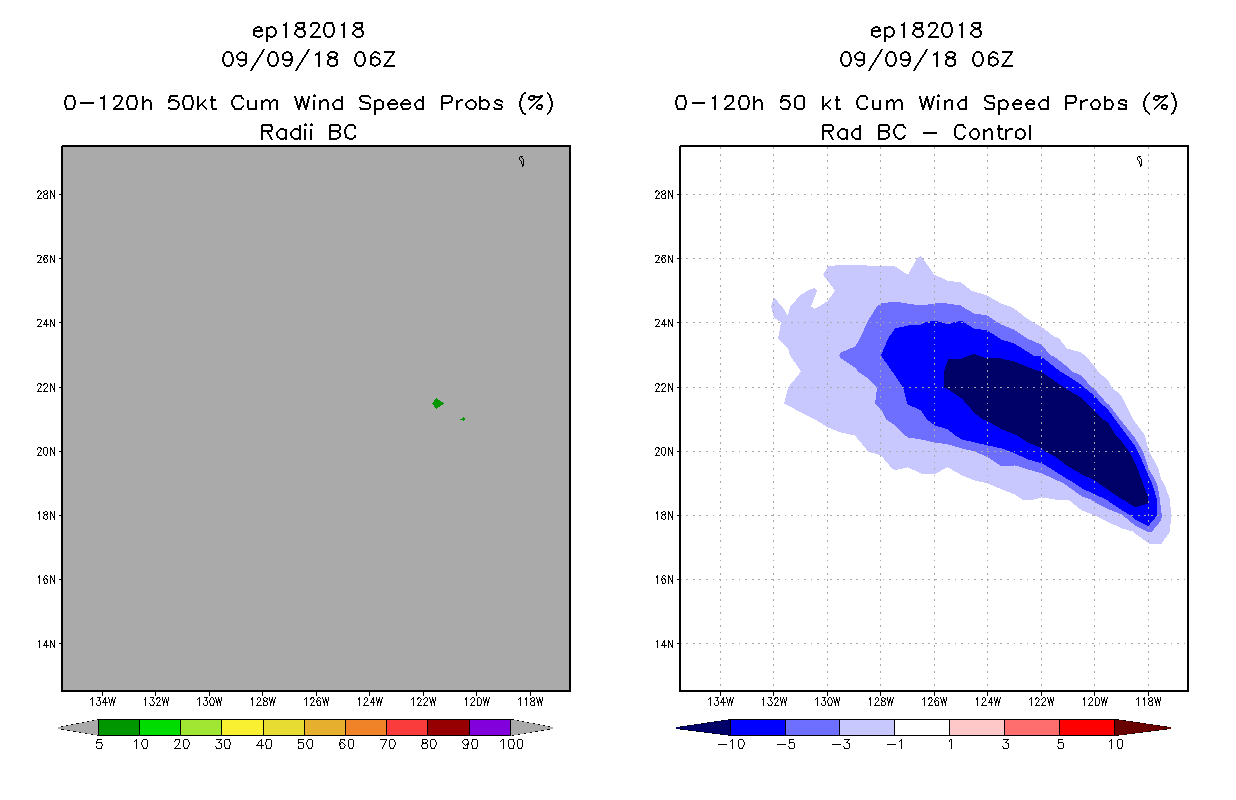 ep182018
09/09/18 06Z

0-120h 50kt Cum Wind Speed Probs (%)
Radii BC

28N
26N
24N
22N
20N
18N
16N
14N

134W 132W 130W 128W 126W 124W 122W 120W 118W

5 10 20 30 40 50 60 70 80 90 100

ep182018
09/09/18 06Z

0-120h 50 kt Cum Wind Speed Probs (%)
Rad BC - Control

28N
26N
24N
22N
20N
18N
16N
14N

134W 132W 130W 128W 126W 124W 122W 120W 118W

-10 -5 -3 -1 1 3 5 10